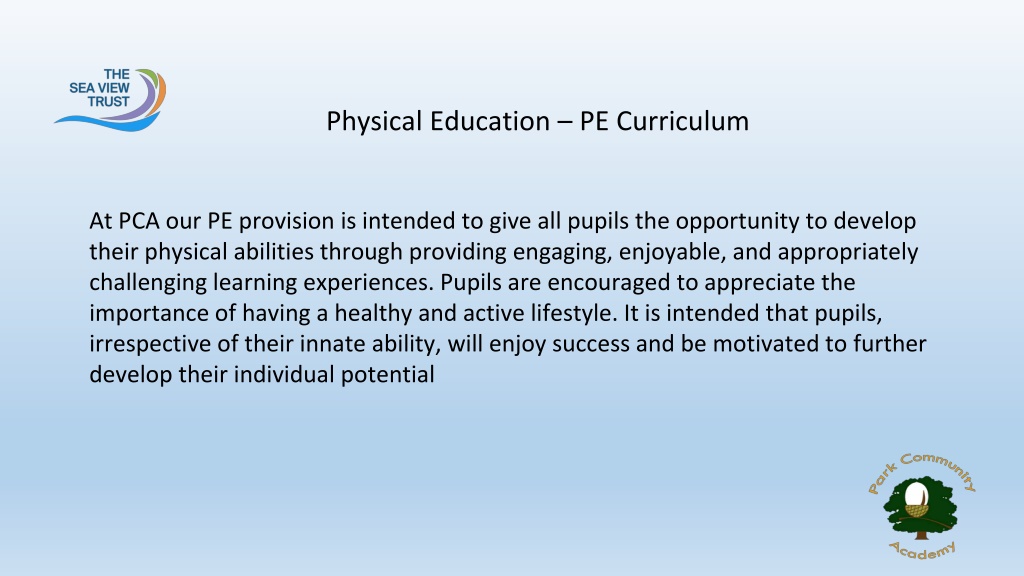 THE SEA VIEW TRUST

Physical Education – PE Curriculum

At PCA our PE provision is intended to give all pupils the opportunity to develop their physical abilities through providing engaging, enjoyable, and appropriately challenging learning experiences. Pupils are encouraged to appreciate the importance of having a healthy and active lifestyle. It is intended that pupils, irrespective of their innate ability, will enjoy success and be motivated to further develop their individual potential

Park Community Academy